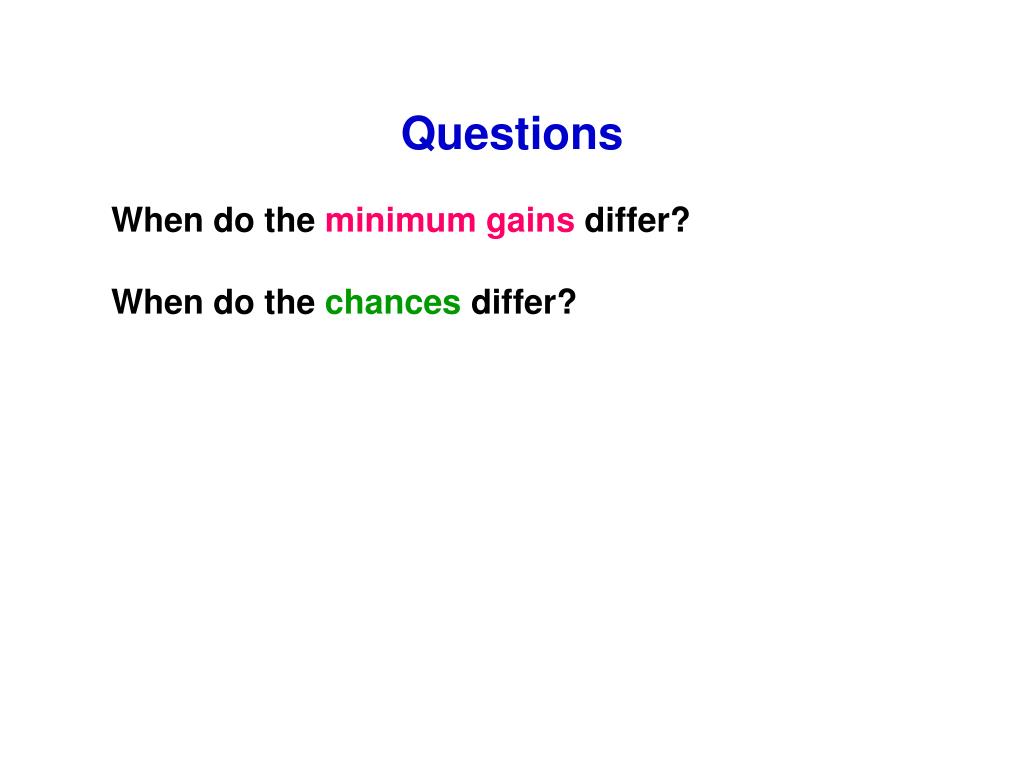 Questions

When do the minimum gains differ?

When do the chances differ?